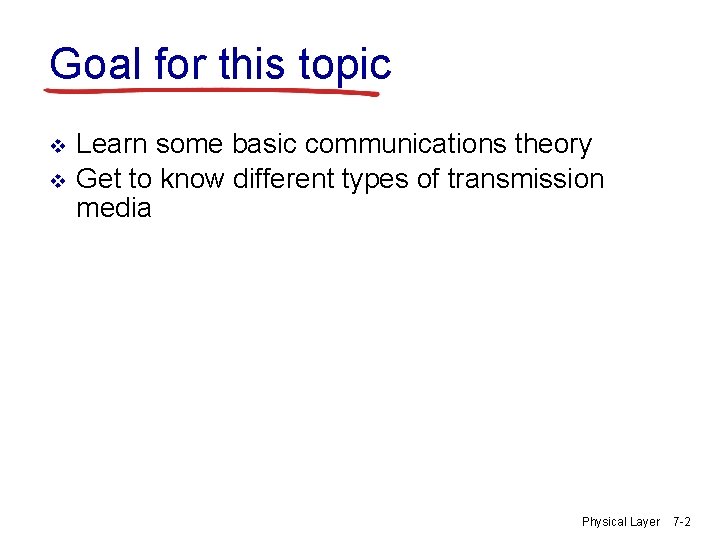 Goal for this topic

❖ Learn some basic communications theory
❖ Get to know different types of transmission media

Physical Layer 7-2